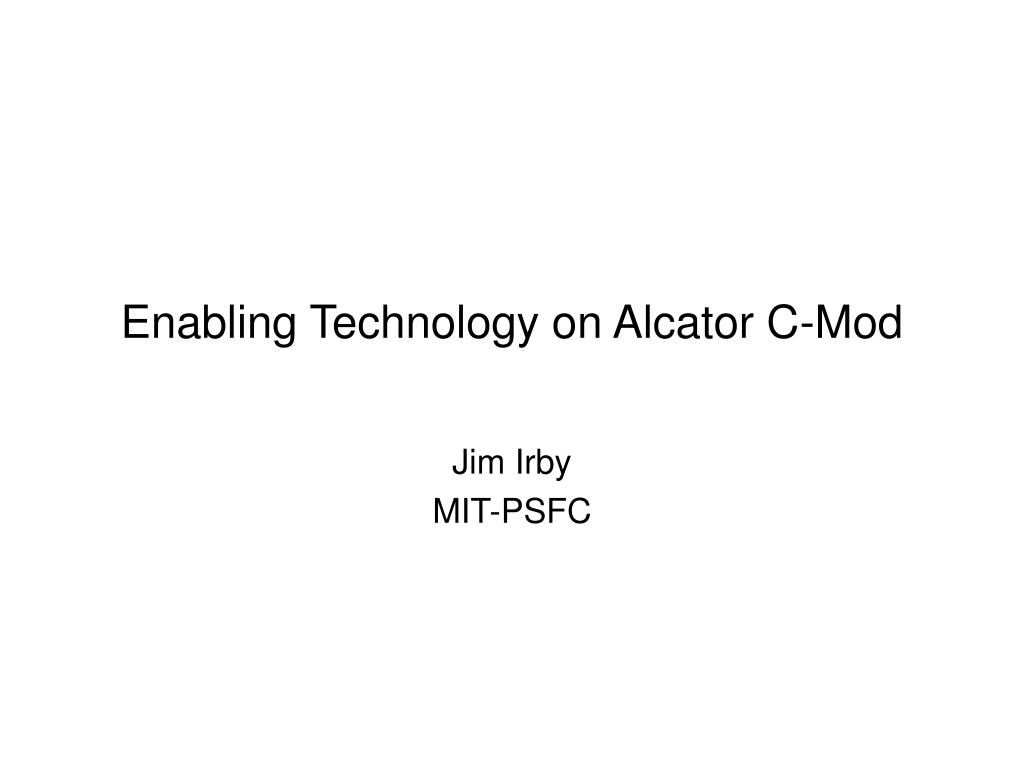 Enabling Technology on Alcator C-Mod

Jim Irby
MIT-PSFC